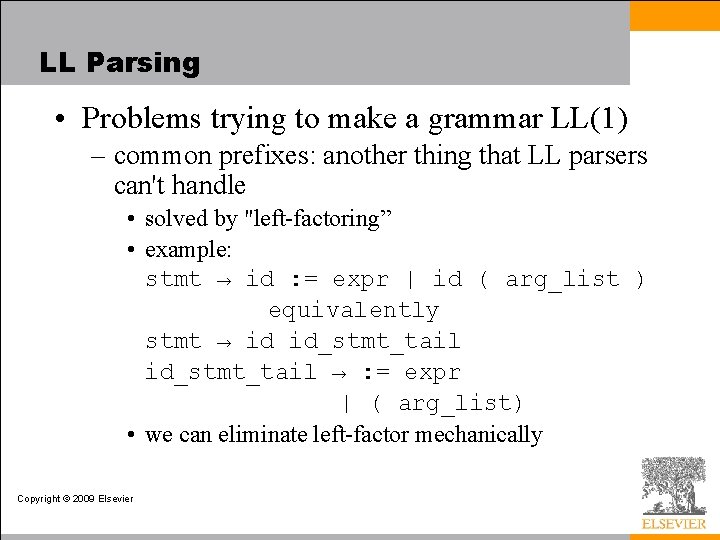 LL Parsing

• Problems trying to make a grammar LL(1)
– common prefixes: another thing that LL parsers can't handle
• solved by "left-factoring”
• example:
stmt → id := expr | id ( arg_list )
equivalently
stmt → id id_stmt_tail
id_stmt_tail → := expr
| ( arg_list)
• we can eliminate left-factor mechanically

Copyright © 2009 Elsevier

ELSEVIER